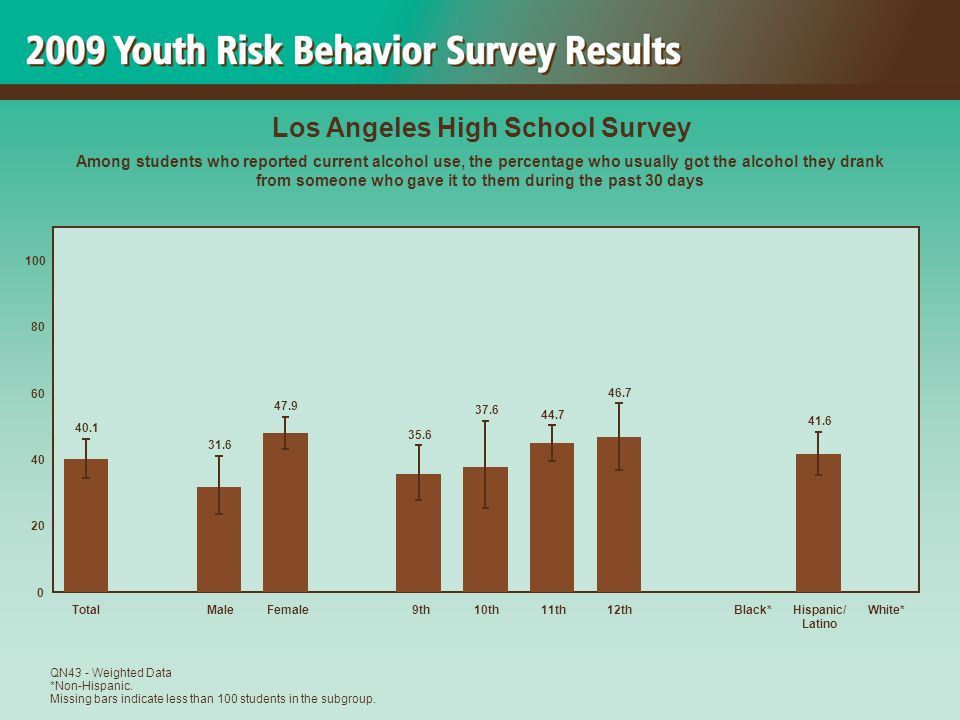 2009 Youth Risk Behavior Survey Results

Los Angeles High School Survey

Among students who reported current alcohol use, the percentage who usually got the alcohol they drank from someone who gave it to them during the past 30 days

100
80
60
40
20
0

40.1
31.6
47.9
35.6
37.6
44.7
46.7
41.6

Total
Male
Female
9th
10th
11th
12th
Black*
Hispanic/ Latino
White*

QN43 - Weighted Data
*Non-Hispanic.
Missing bars indicate less than 100 students in the subgroup.